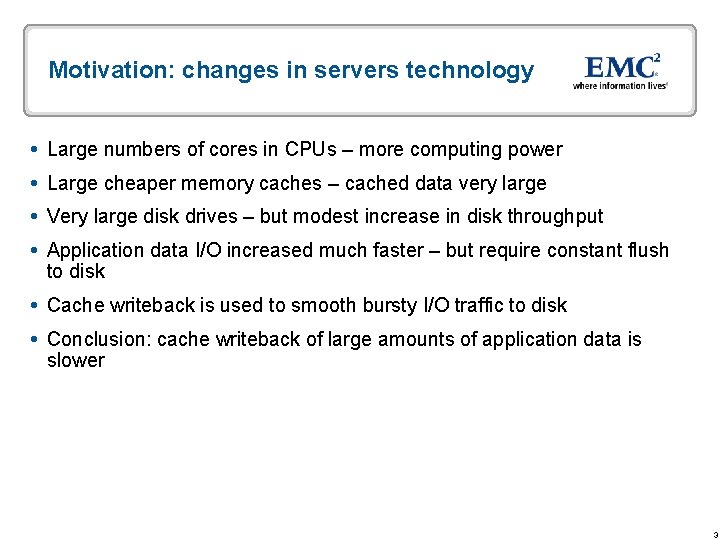 Motivation: changes in servers technology

EMC$^2$
where information lives

• Large numbers of cores in CPUs – more computing power
• Large cheaper memory caches – cached data very large
• Very large disk drives – but modest increase in disk throughput
• Application data I/O increased much faster – but require constant flush to disk
• Cache writeback is used to smooth bursty I/O traffic to disk
• Conclusion: cache writeback of large amounts of application data is slower

3